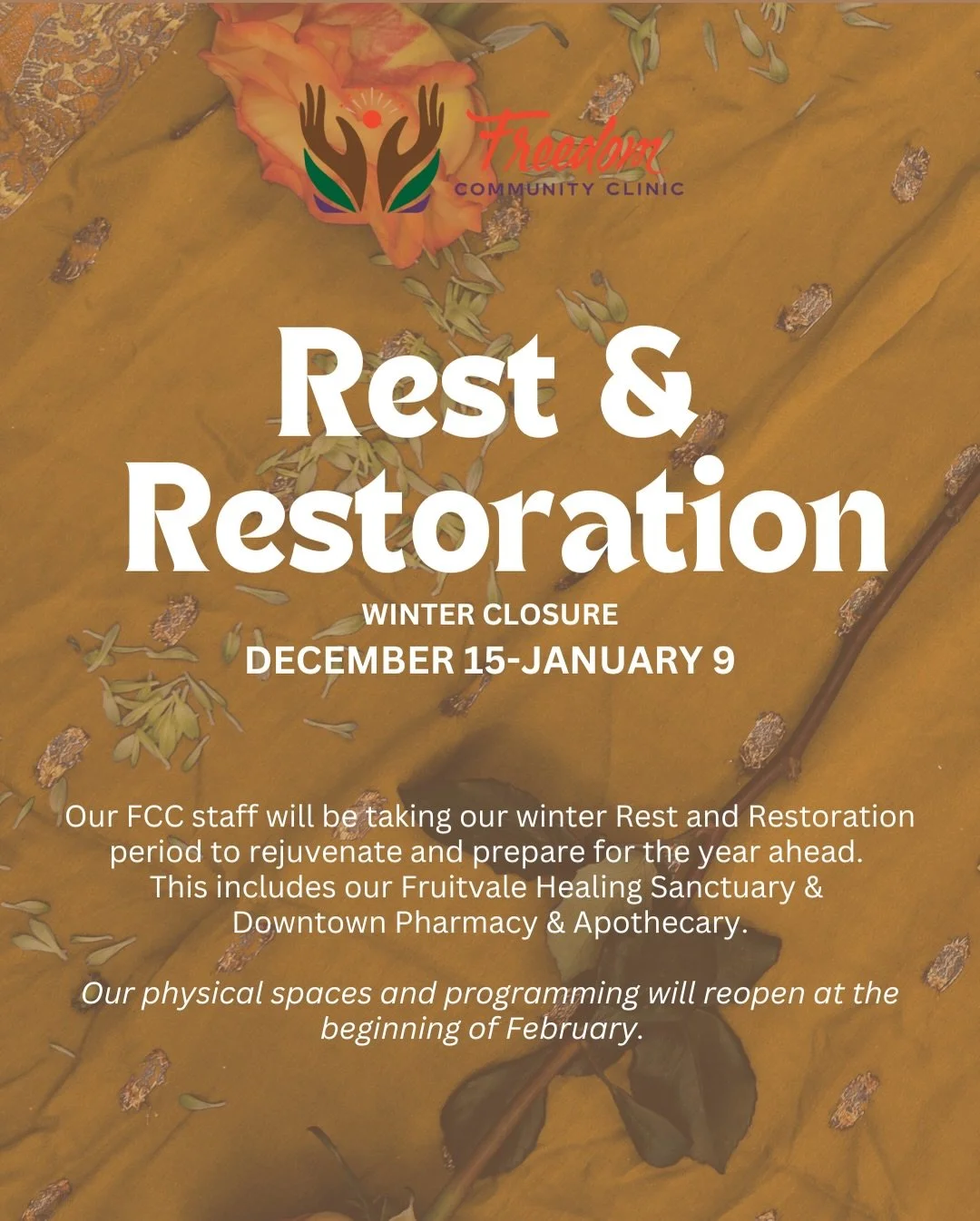 Freedom
COMMUNITY CLINIC

Rest & Restoration

WINTER CLOSURE
DECEMBER 15-JANUARY 9

Our FCC staff will be taking our winter Rest and Restoration period to rejuvenate and prepare for the year ahead. This includes our Fruitvale Healing Sanctuary & Downtown Pharmacy & Apothecary.

Our physical spaces and programming will reopen at the beginning of February.